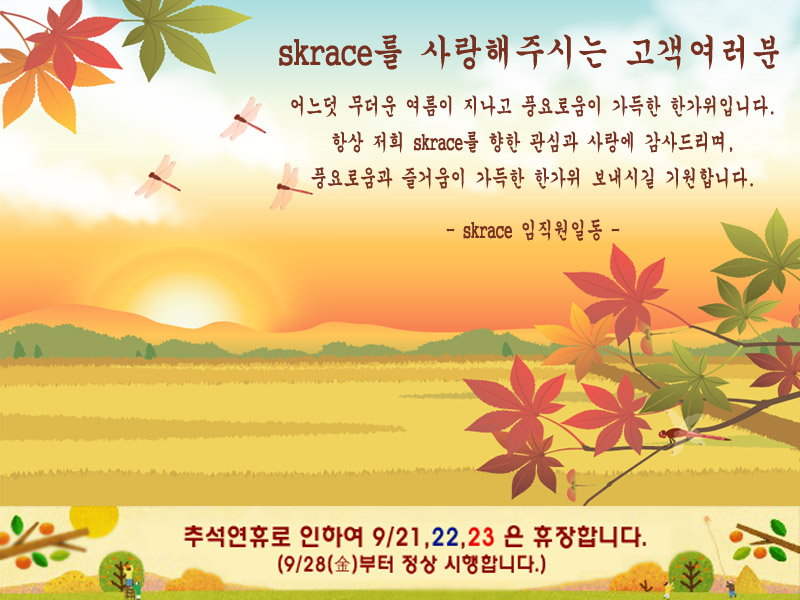 skrace를 사랑해주시는 고객여러분

어느덧 무더운 여름이 지나고 풍요로움이 가득한 한가위입니다.
항상 저희 skrace를 향한 관심과 사랑에 감사드리며,
풍요로움과 즐거움이 가득한 한가위 보내시길 기원합니다.

- skrace 임직원일동 -

추석연휴로 인하여 9/21,22,23 은 휴장합니다.
(9/28(金)부터 정상 시행합니다.)